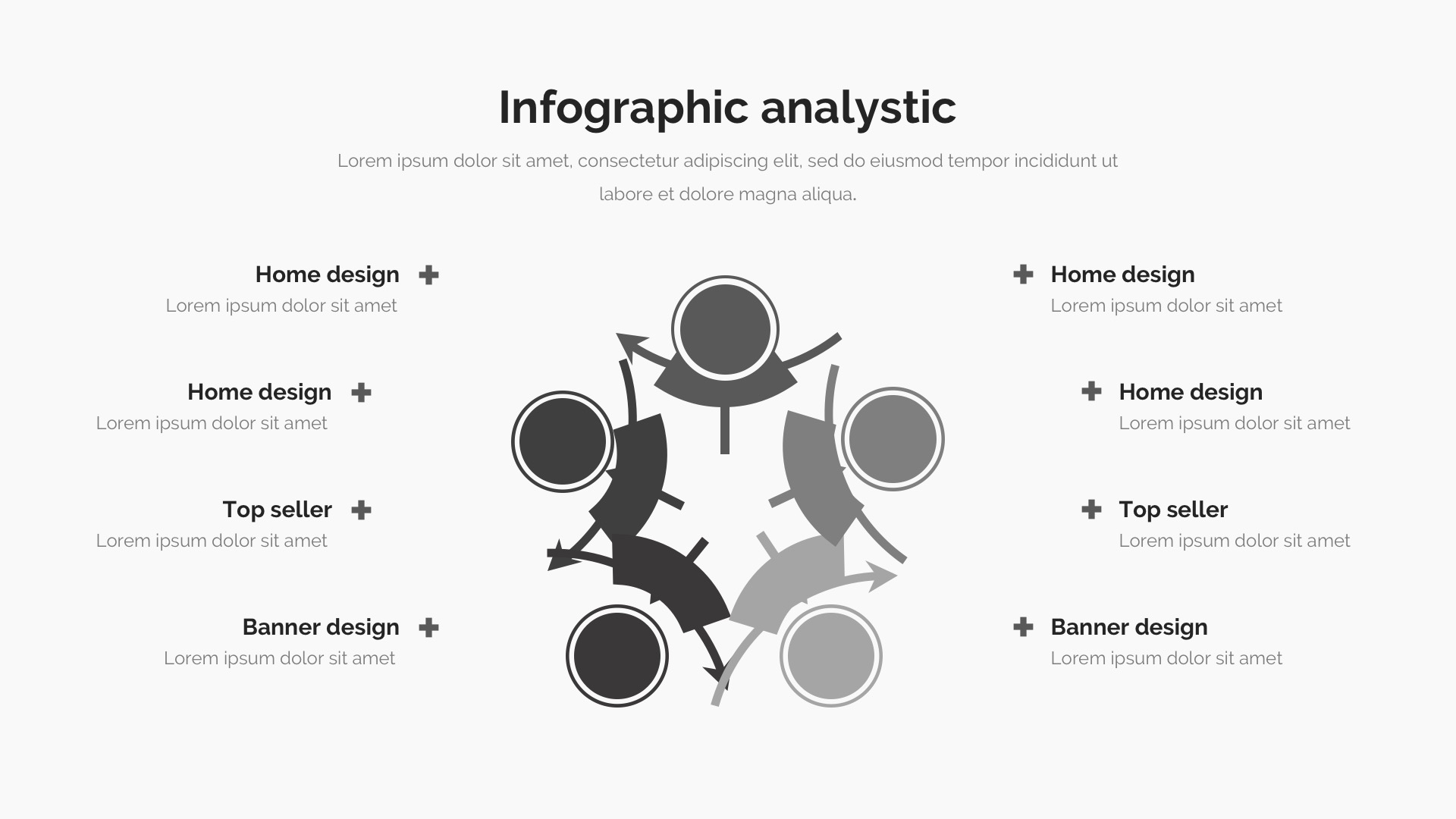 Infographic analystic

Lorem ipsum dolor sit amet, consectetur adipiscing elit, sed do eiusmod tempor incididunt ut labore et dolore magna aliqua.

Home design
Lorem ipsum dolor sit amet

Home design
Lorem ipsum dolor sit amet

Top seller
Lorem ipsum dolor sit amet

Banner design
Lorem ipsum dolor sit amet

Home design
Lorem ipsum dolor sit amet

Home design
Lorem ipsum dolor sit amet

Top seller
Lorem ipsum dolor sit amet

Banner design
Lorem ipsum dolor sit amet